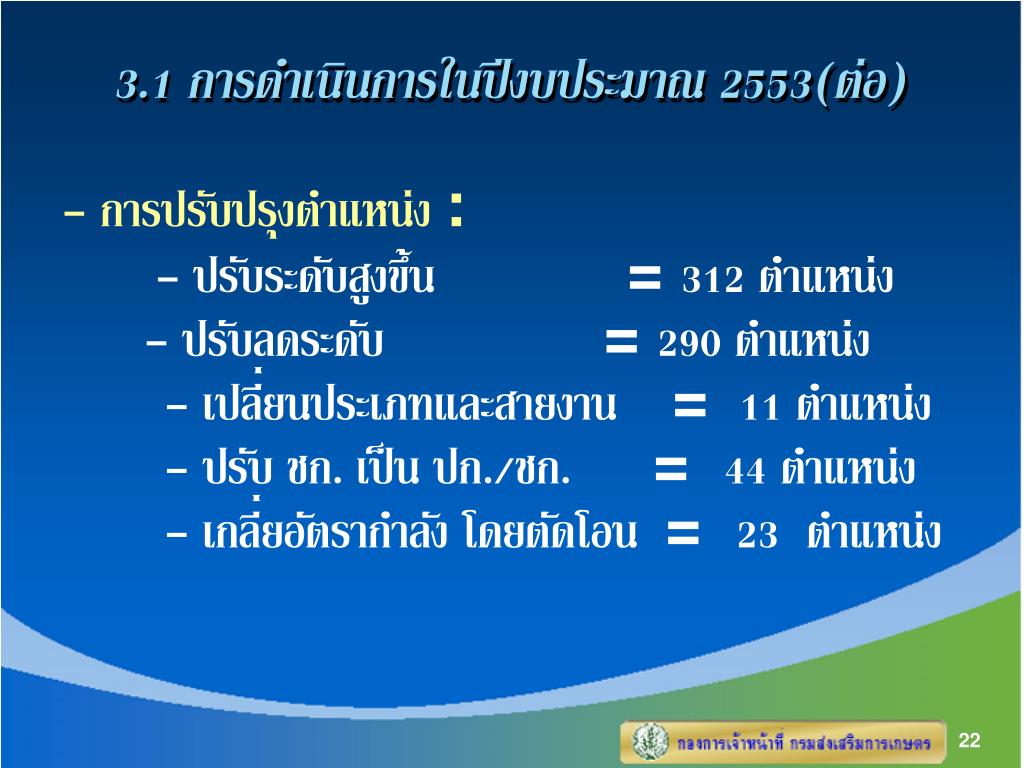 3.1 การดำเนินการในปีงบประมาณ 2553(ต่อ)

– การปรับปรุงตำแหน่ง :

– ปรับระดับสูงขึ้น = 312 ตำแหน่ง

– ปรับลดระดับ = 290 ตำแหน่ง

– เปลี่ยนประเภทและสายงาน = 11 ตำแหน่ง

– ปรับ ชก. เป็น ปก./ชก. = 44 ตำแหน่ง

– เกลี่ยอัตรากำลัง โดยตัดโอน = 23 ตำแหน่ง

กองการเจ้าหน้าที่ กรมส่งเสริมการเกษตร

22